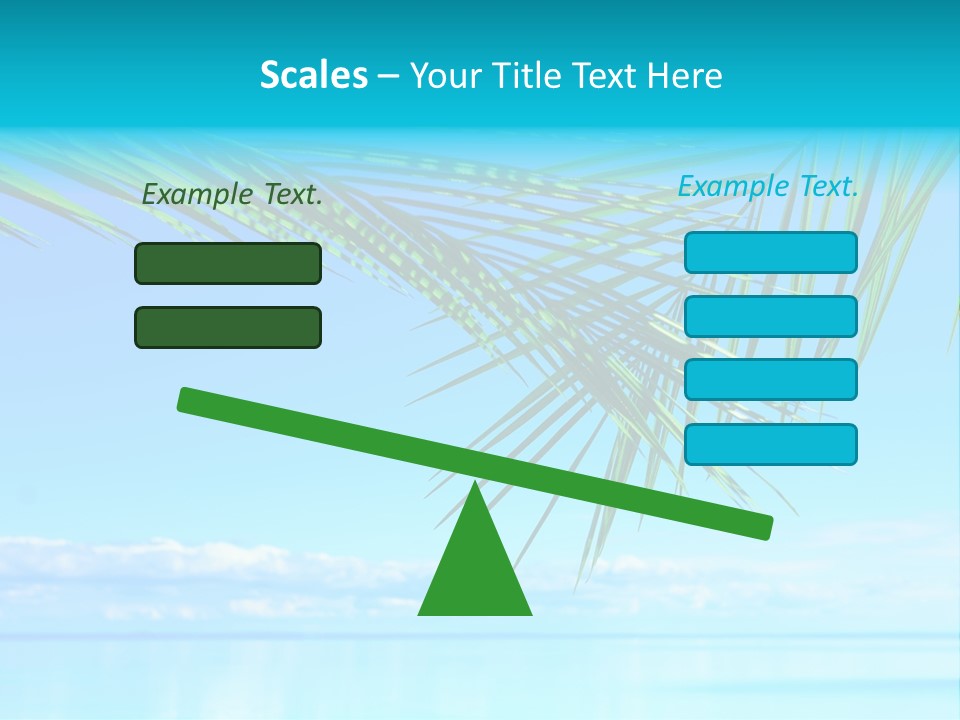 Scales – Your Title Text Here

Example Text.

Example Text.